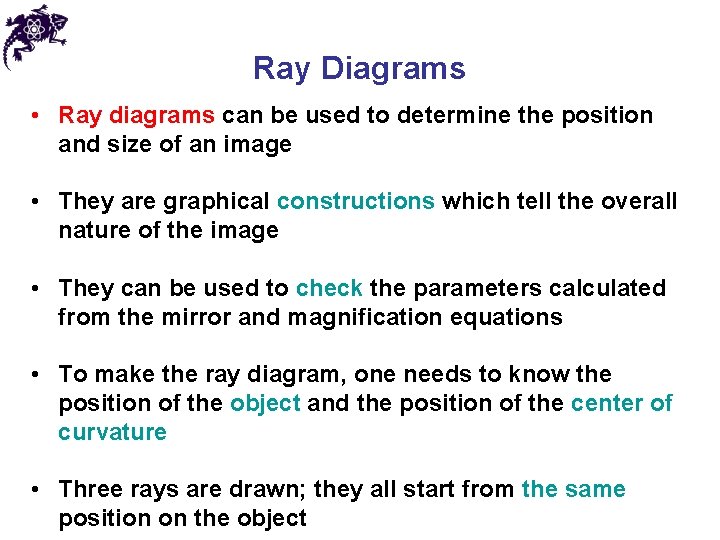 Ray Diagrams

• Ray diagrams can be used to determine the position and size of an image

• They are graphical constructions which tell the overall nature of the image

• They can be used to check the parameters calculated from the mirror and magnification equations

• To make the ray diagram, one needs to know the position of the object and the position of the center of curvature

• Three rays are drawn; they all start from the same position on the object